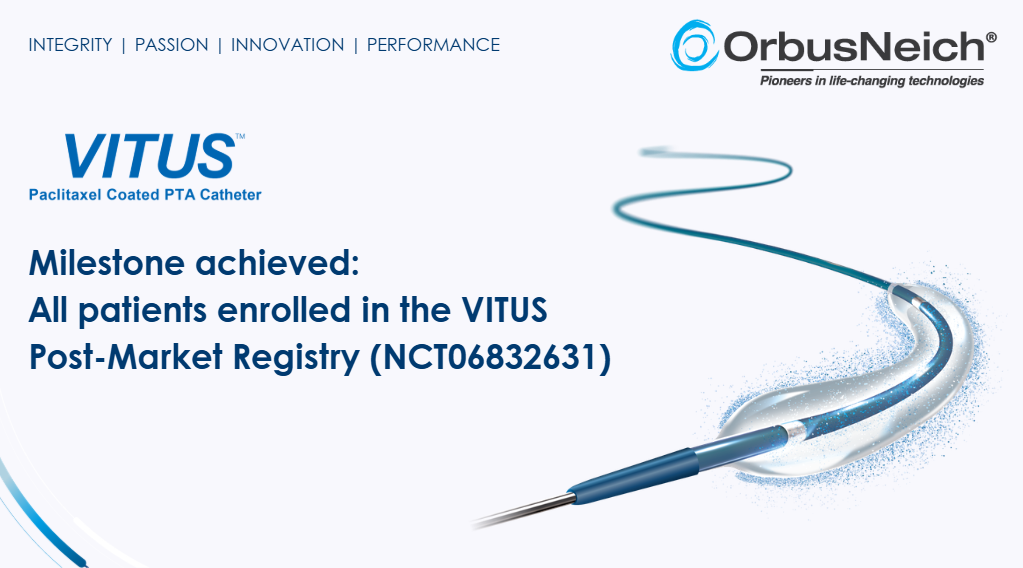 INTEGRITY | PASSION | INNOVATION | PERFORMANCE

OrbusNeich®
Pioneers in life-changing technologies

VITUS™
Paclitaxel Coated PTA Catheter

Milestone achieved:
All patients enrolled in the VITUS Post-Market Registry (NCT06832631)